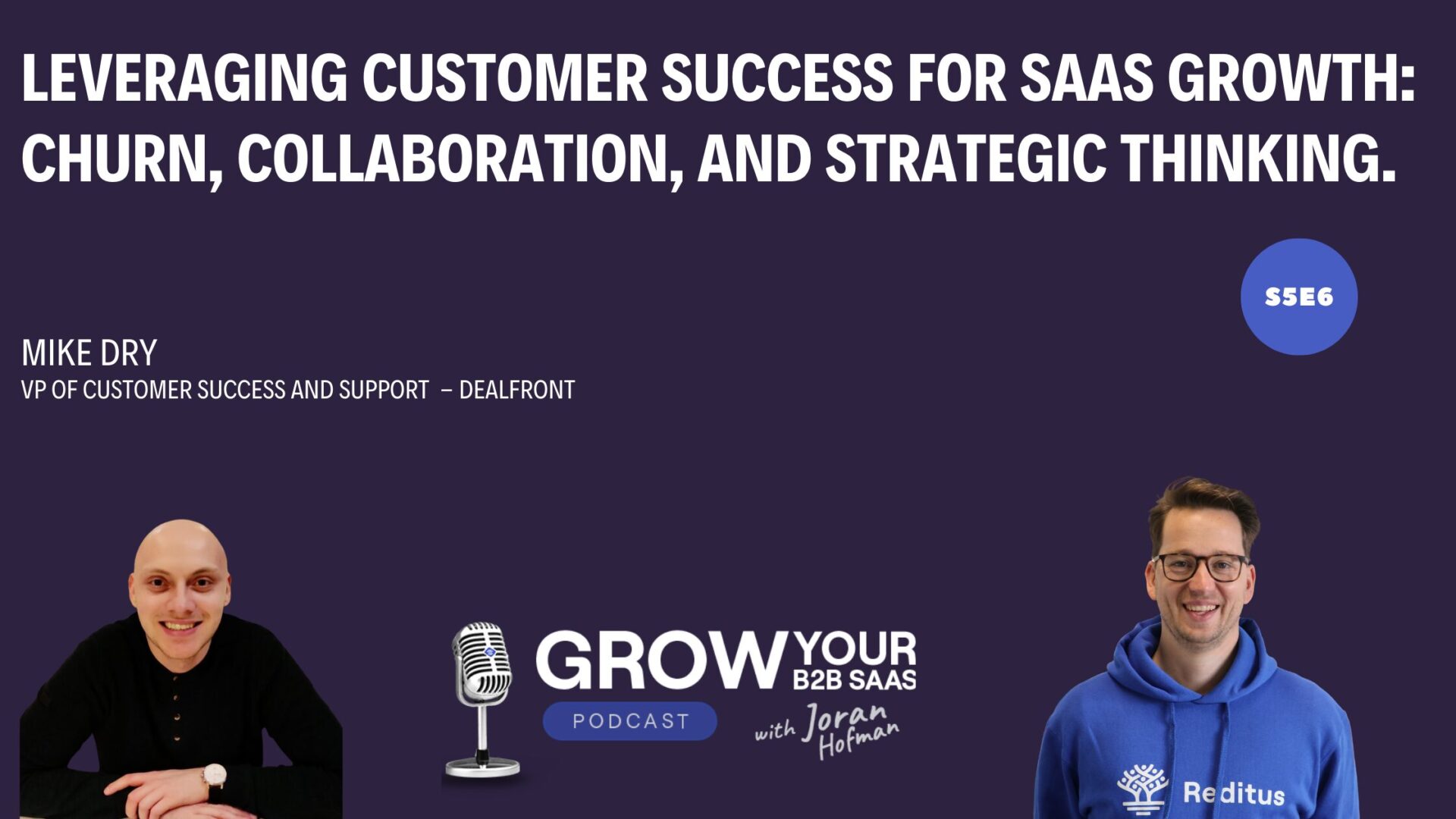 LEVERAGING CUSTOMER SUCCESS FOR SAAS GROWTH: CHURN, COLLABORATION, AND STRATEGIC THINKING.

S5E6

MIKE DRY
VP OF CUSTOMER SUCCESS AND SUPPORT – DEALFRONT

GROW YOUR B2B SAAS
PODCAST
with Joran Hofman

Reditus